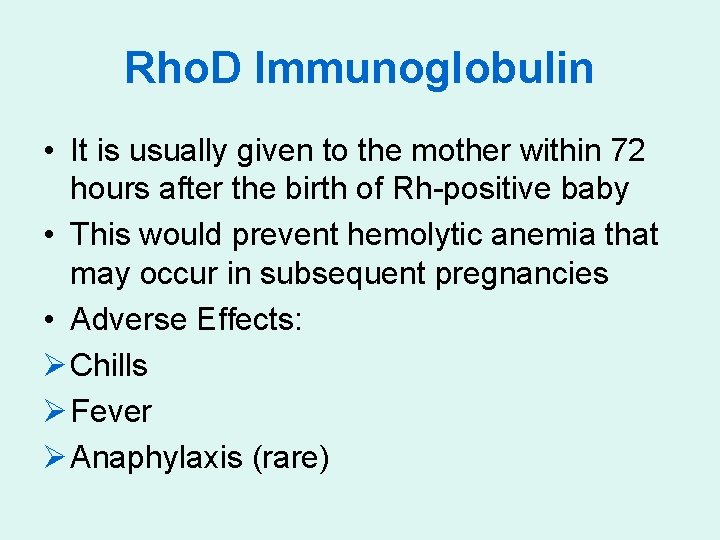 RhoD Immunoglobulin

• It is usually given to the mother within 72 hours after the birth of Rh-positive baby
• This would prevent hemolytic anemia that may occur in subsequent pregnancies
• Adverse Effects:
➢ Chills
➢ Fever
➢ Anaphylaxis (rare)